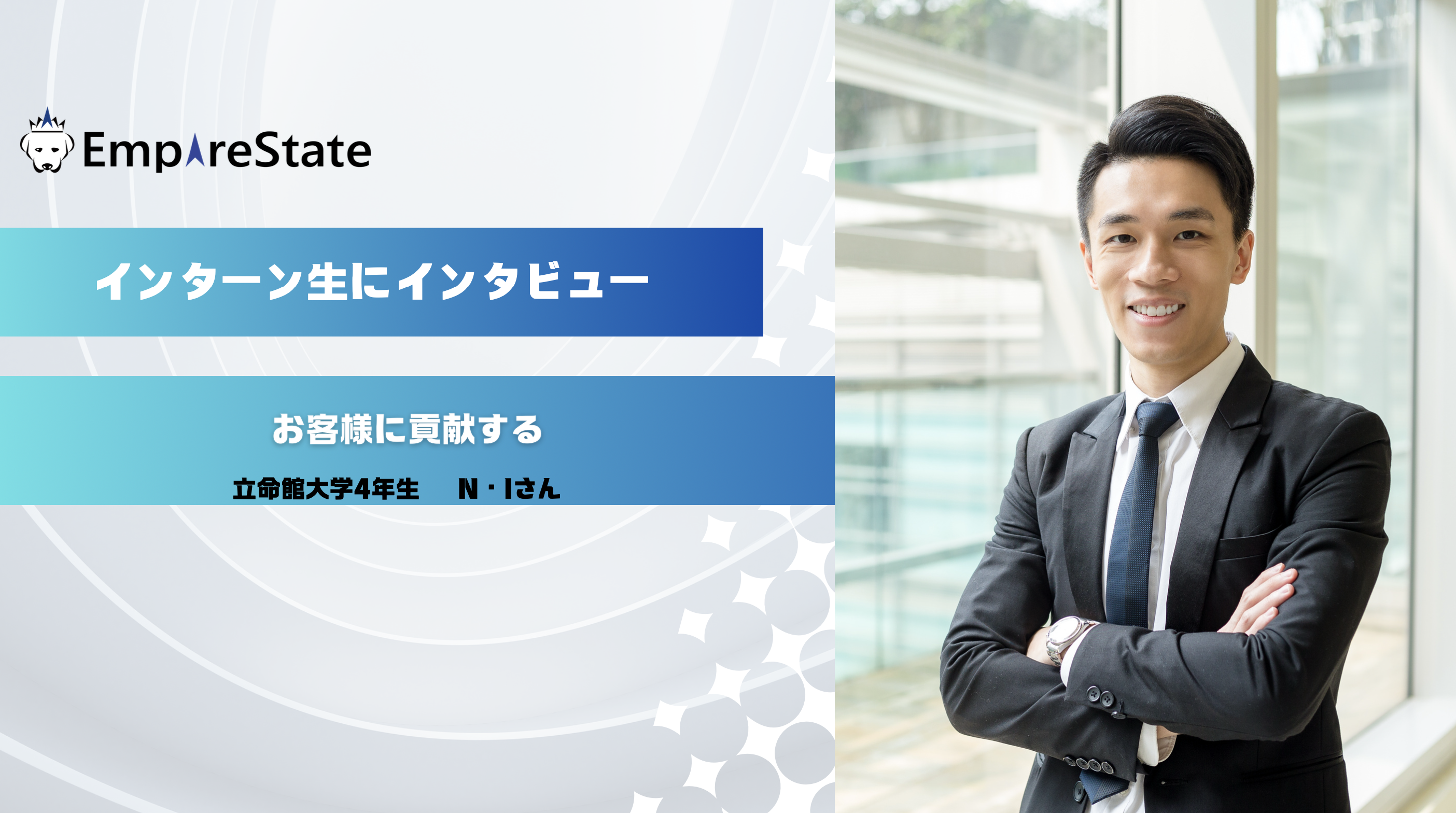 EmpireState

インターン生にインタビュー

お客様に貢献する

立命館大学4年生　N・Iさん